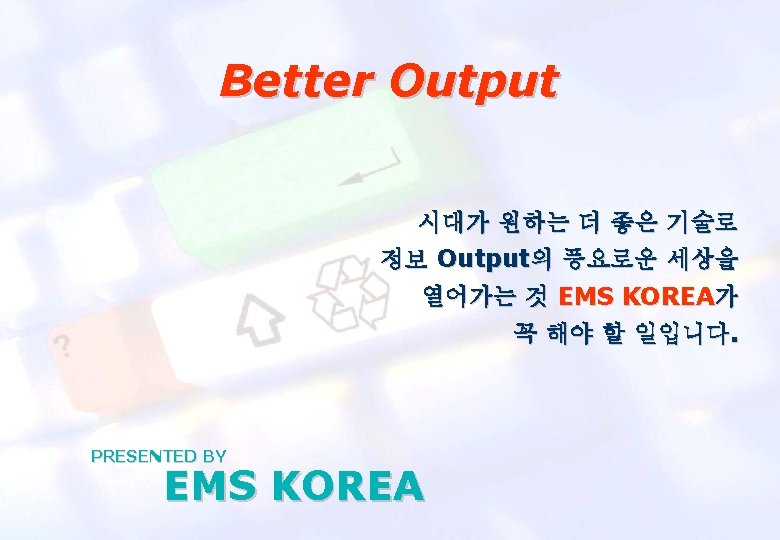 Better Output

시대가 원하는 더 좋은 기술로
정보 Output의 풍요로운 세상을
열어가는 것 EMS KOREA가
꼭 해야 할 일입니다.

PRESENTED BY
EMS KOREA